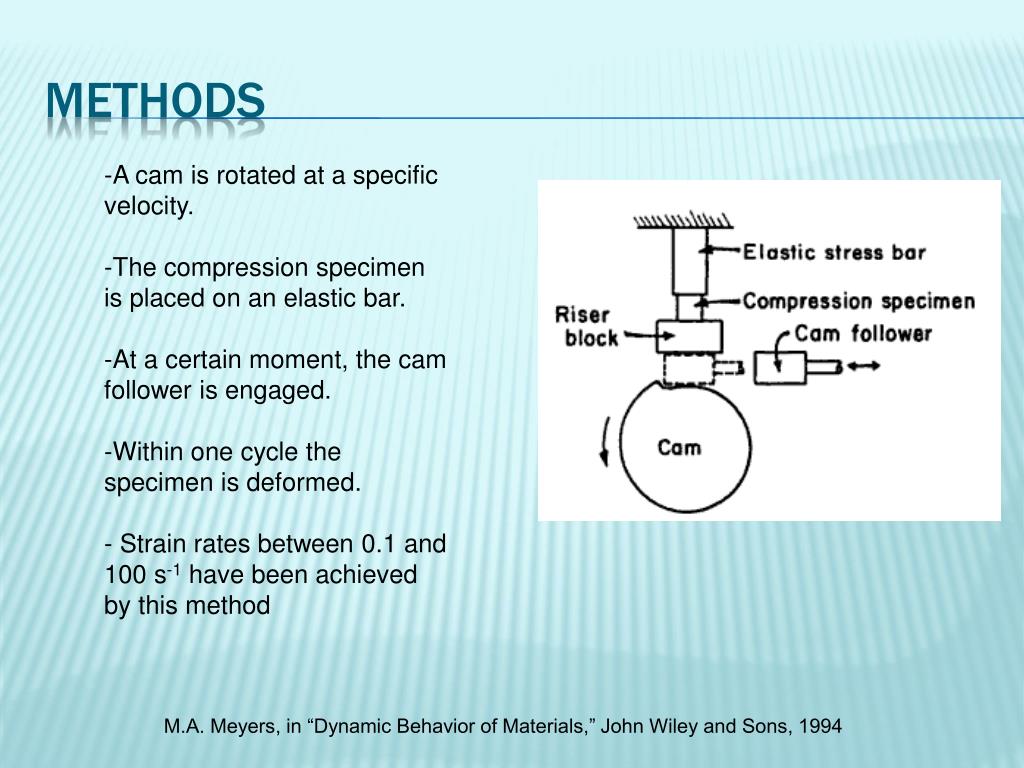 METHODS

-A cam is rotated at a specific velocity.

-The compression specimen is placed on an elastic bar.

-At a certain moment, the cam follower is engaged.

-Within one cycle the specimen is deformed.

- Strain rates between 0.1 and 100 $s^{-1}$ have been achieved by this method

Elastic stress bar
Compression specimen
Riser block
Cam follower
Cam

M.A. Meyers, in “Dynamic Behavior of Materials,” John Wiley and Sons, 1994